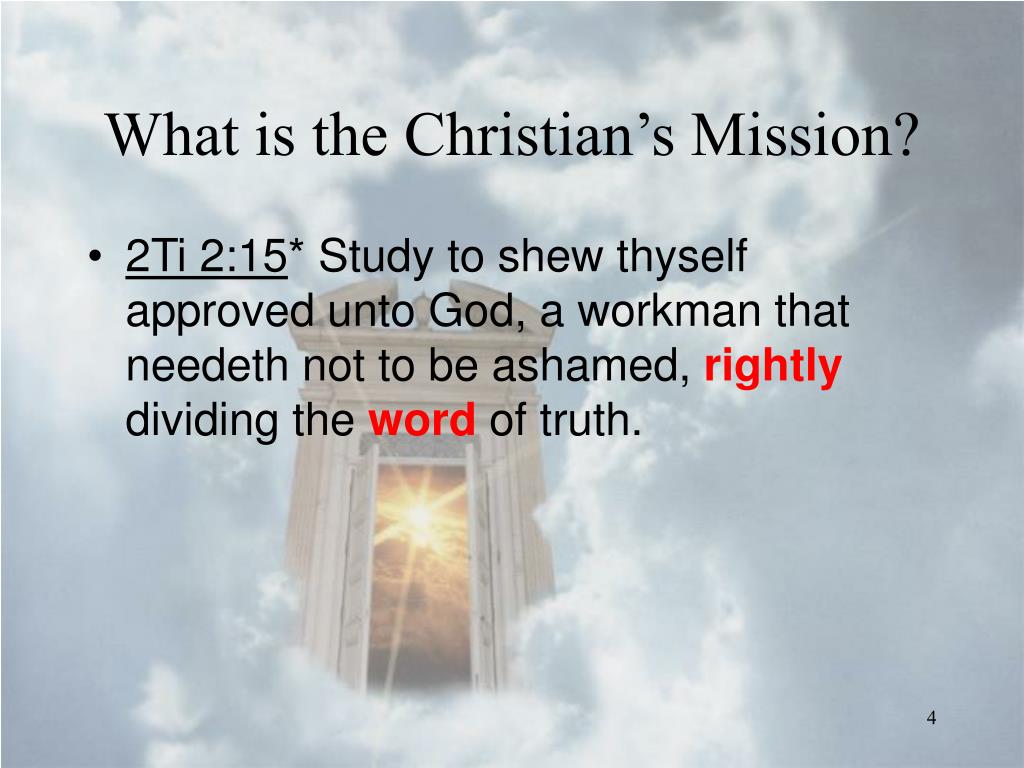 What is the Christian’s Mission?

• 2Ti 2:15* Study to shew thyself approved unto God, a workman that needeth not to be ashamed, rightly dividing the word of truth.

4